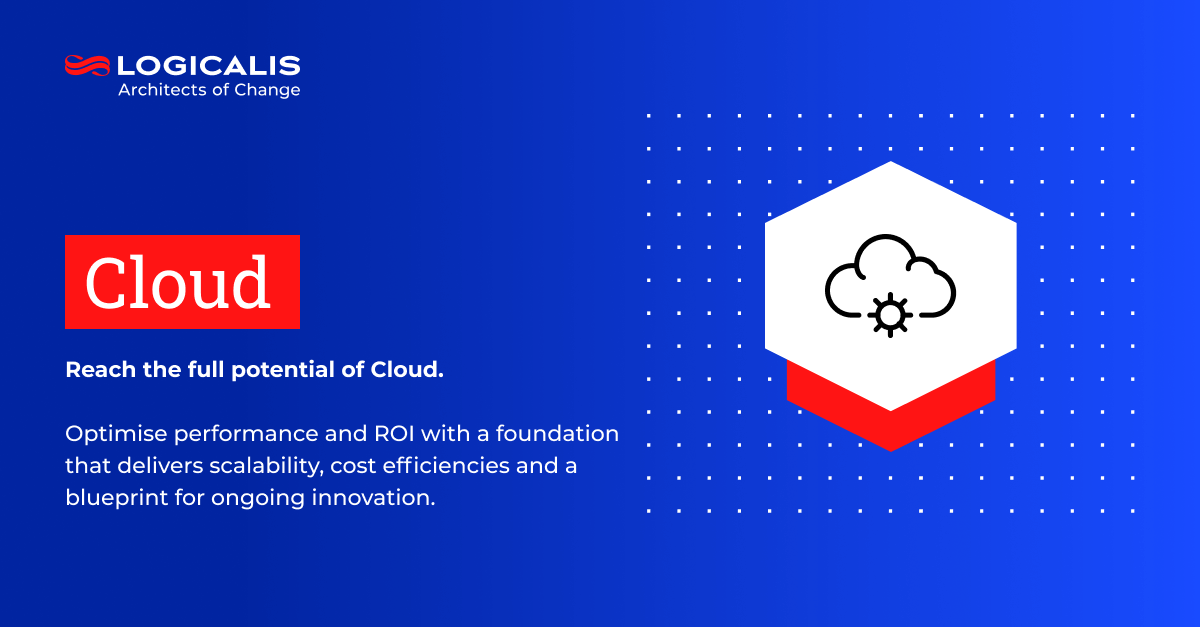 LOGICALIS
Architects of Change

Cloud

Reach the full potential of Cloud.

Optimise performance and ROI with a foundation that delivers scalability, cost efficiencies and a blueprint for ongoing innovation.